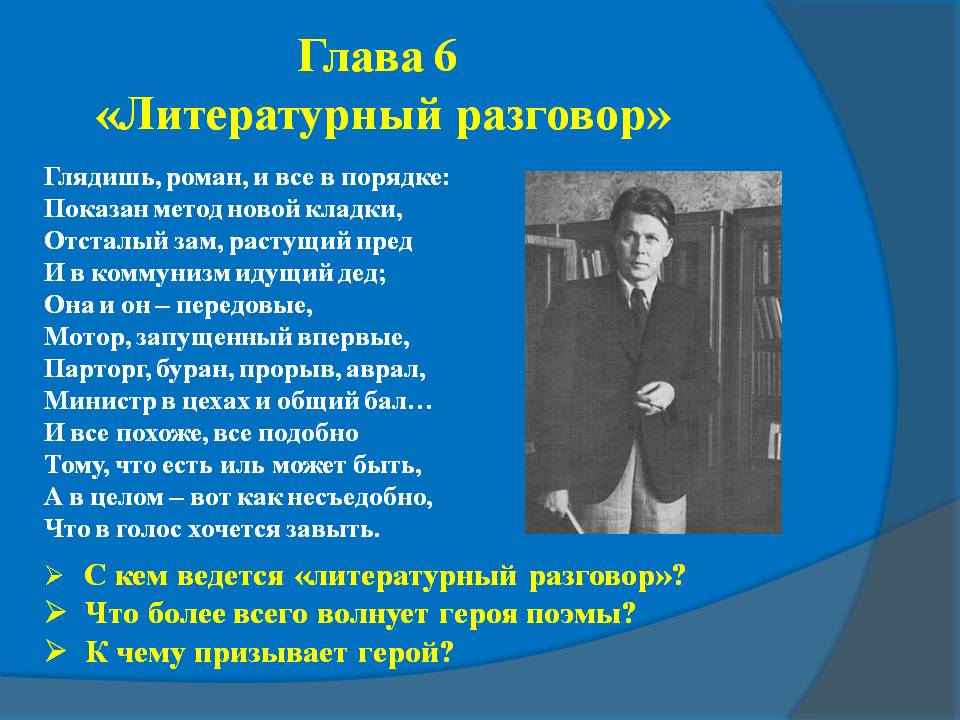 Глава 6
«Литературный разговор»

Глядишь, роман, и все в порядке:
Показан метод новой кладки,
Отсталый зам, растущий пред
И в коммунизм идущий дед;
Она и он – передовые,
Мотор, запущенный впервые,
Парторг, буран, прорыв, аврал,
Министр в цехах и общий бал…
И все похоже, все подобно
Тому, что есть иль может быть,
А в целом – вот как несъедобно,
Что в голос хочется завыть.

➢ С кем ведется «литературный разговор»?
➢ Что более всего волнует героя поэмы?
➢ К чему призывает герой?